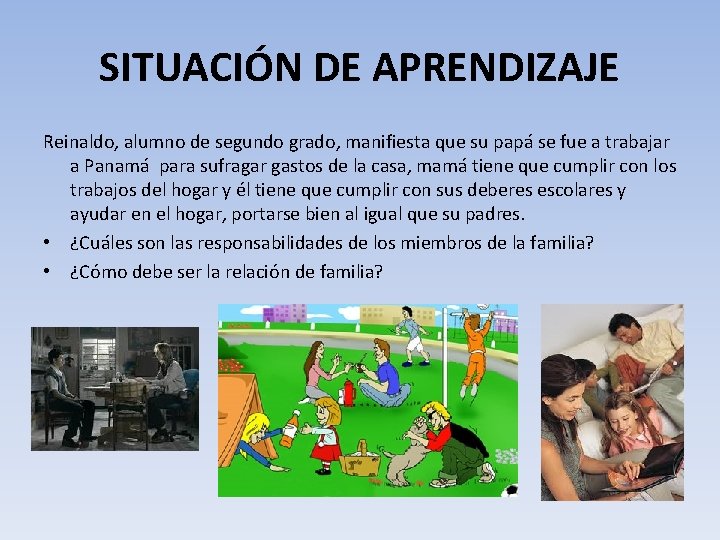 SITUACIÓN DE APRENDIZAJE

Reinaldo, alumno de segundo grado, manifiesta que su papá se fue a trabajar a Panamá para sufragar gastos de la casa, mamá tiene que cumplir con los trabajos del hogar y él tiene que cumplir con sus deberes escolares y ayudar en el hogar, portarse bien al igual que su padres.

• ¿Cuáles son las responsabilidades de los miembros de la familia?
• ¿Cómo debe ser la relación de familia?